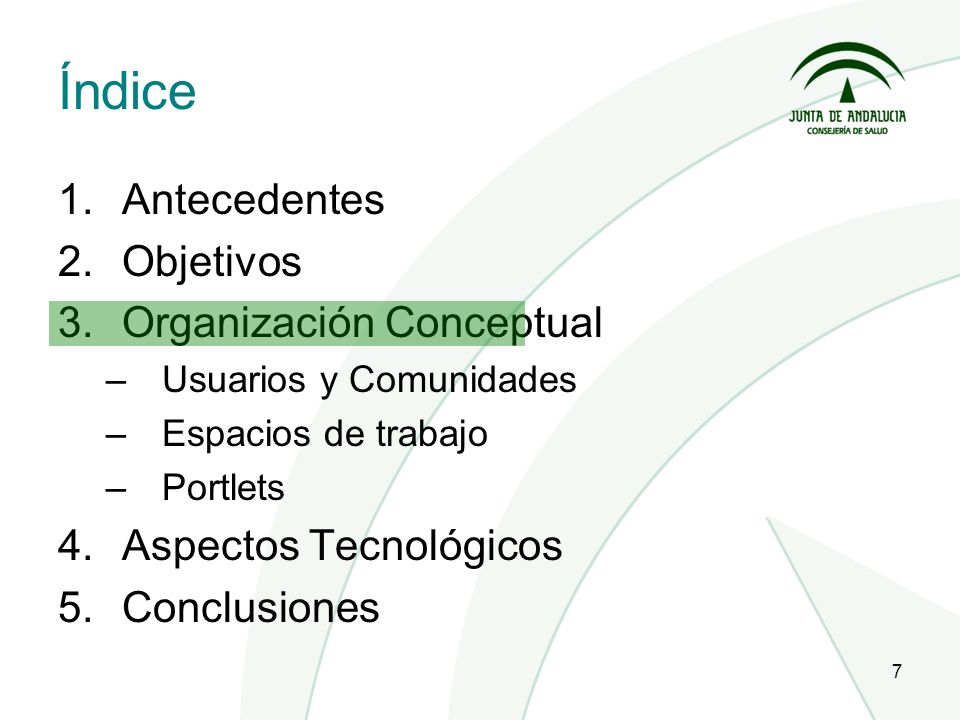 Índice

JUNTA DE ANDALUCIA
CONSEJERÍA DE SALUD

1. Antecedentes
2. Objetivos
3. Organización Conceptual
– Usuarios y Comunidades
– Espacios de trabajo
– Portlets
4. Aspectos Tecnológicos
5. Conclusiones

7